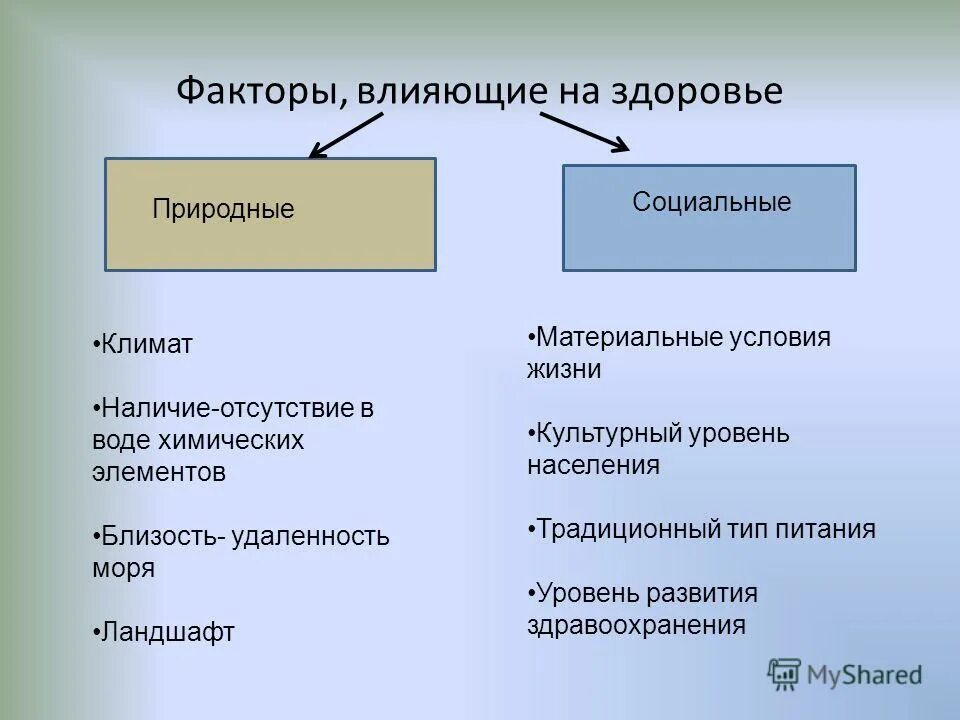 Факторы, влияющие на здоровье

Природные

Социальные

•Климат

•Наличие-отсутствие в воде химических элементов

•Близость- удаленность моря

•Ландшафт

•Материальные условия жизни

•Культурный уровень населения

•Традиционный тип питания

•Уровень развития здравоохранения

MyShared